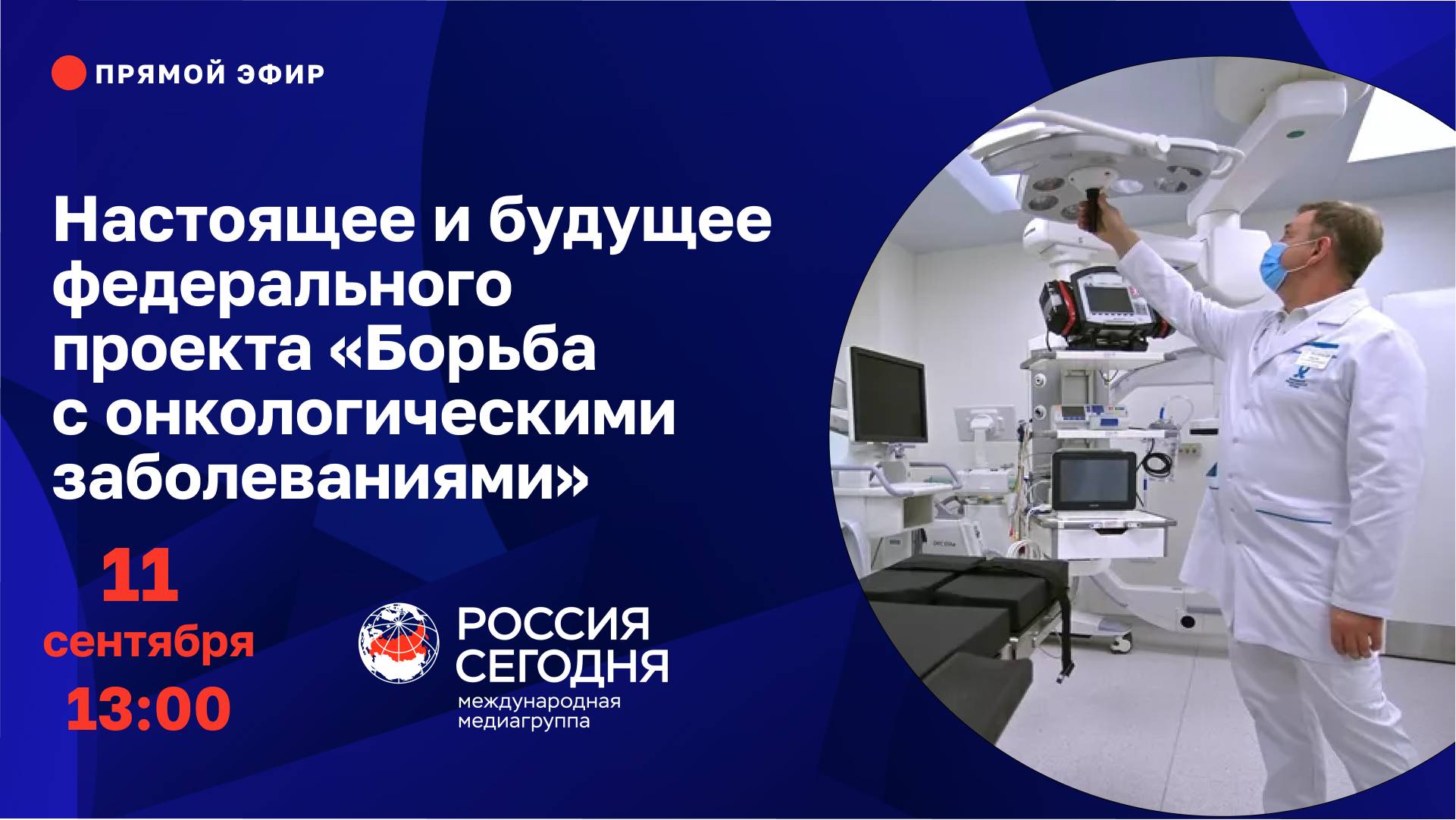 ПРЯМОЙ ЭФИР

Настоящее и будущее федерального проекта «Борьба с онкологическими заболеваниями»

11
сентября
13:00

РОССИЯ
СЕГОДНЯ
международная
медиагруппа